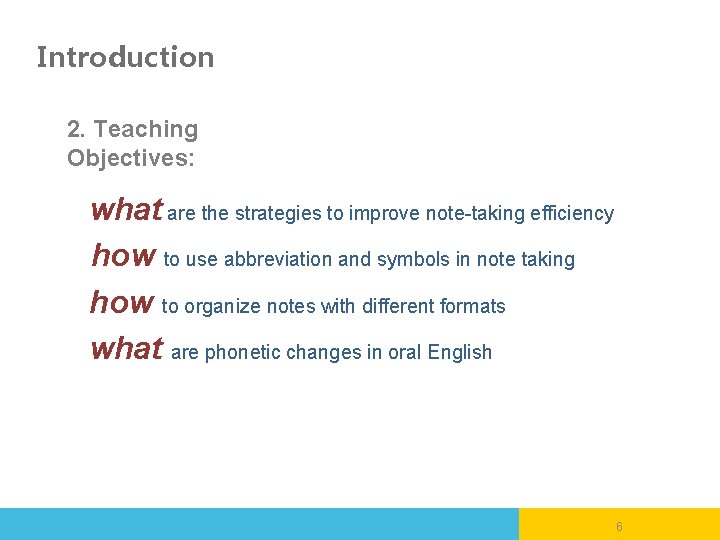 Introduction

2. Teaching Objectives:

what are the strategies to improve note-taking efficiency

how to use abbreviation and symbols in note taking

how to organize notes with different formats

what are phonetic changes in oral English

6